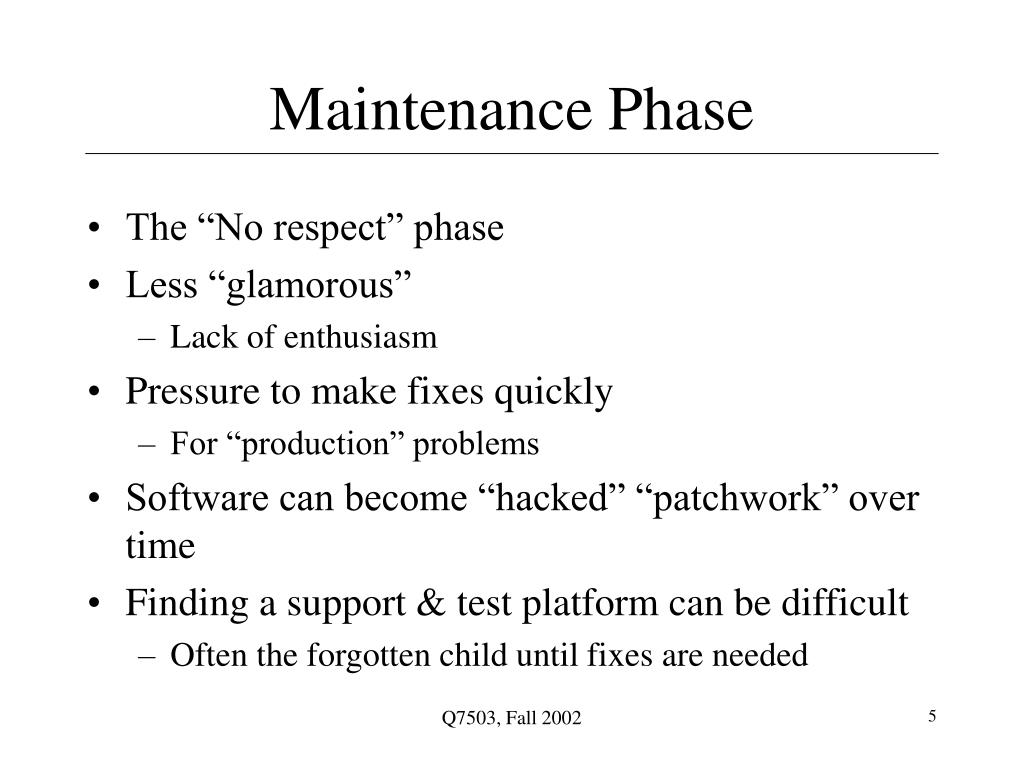 Maintenance Phase

• The “No respect” phase
• Less “glamorous”
– Lack of enthusiasm
• Pressure to make fixes quickly
– For “production” problems
• Software can become “hacked” “patchwork” over time
• Finding a support & test platform can be difficult
– Often the forgotten child until fixes are needed

Q7503, Fall 2002

5